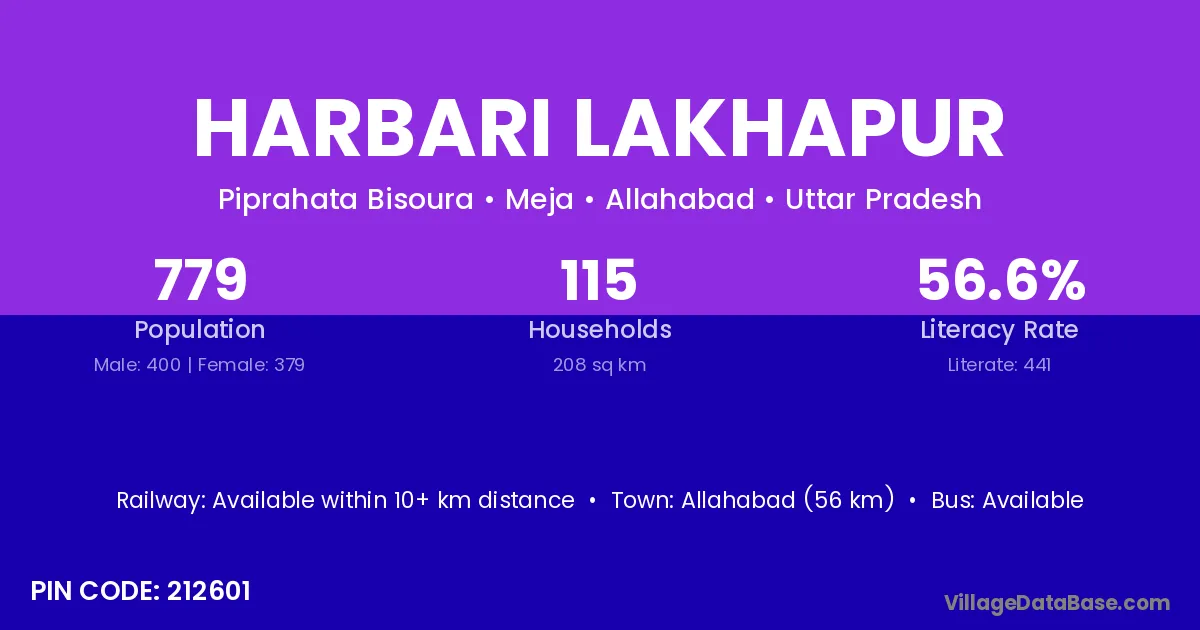 HARBARI LAKHAPUR

Piprahata Bisoura • Meja • Allahabad • Uttar Pradesh

779
Population
Male: 400 | Female: 379

115
Households
208 sq km

56.6%
Literacy Rate
Literate: 441

Railway: Available within 10+ km distance • Town: Allahabad (56 km) • Bus: Available

PIN CODE: 212601

VillageDataBase.com